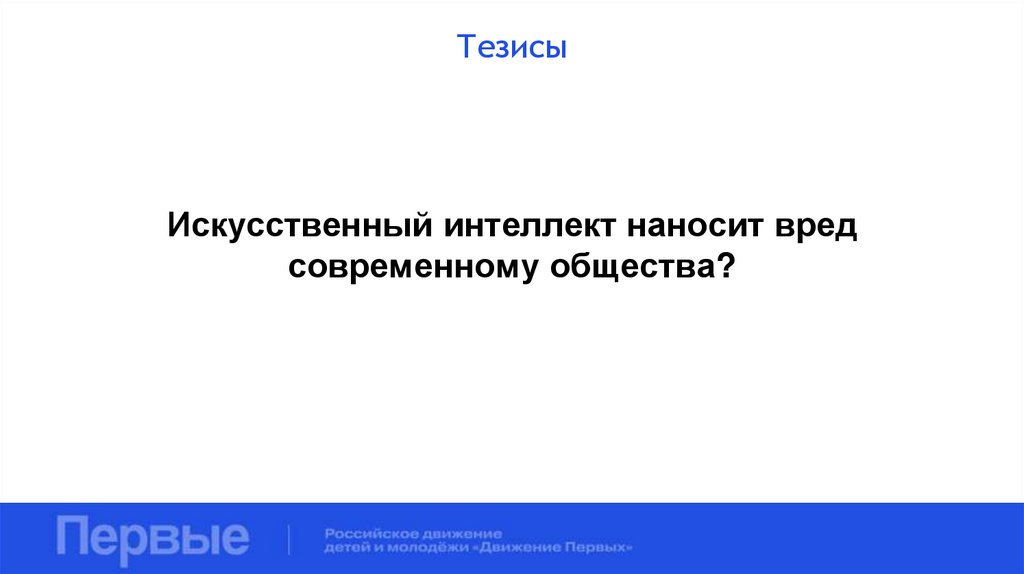 Тезисы

Искусственный интеллект наносит вред современному общества?

Первые

Российское движение детей и молодёжи «Движение Первых»